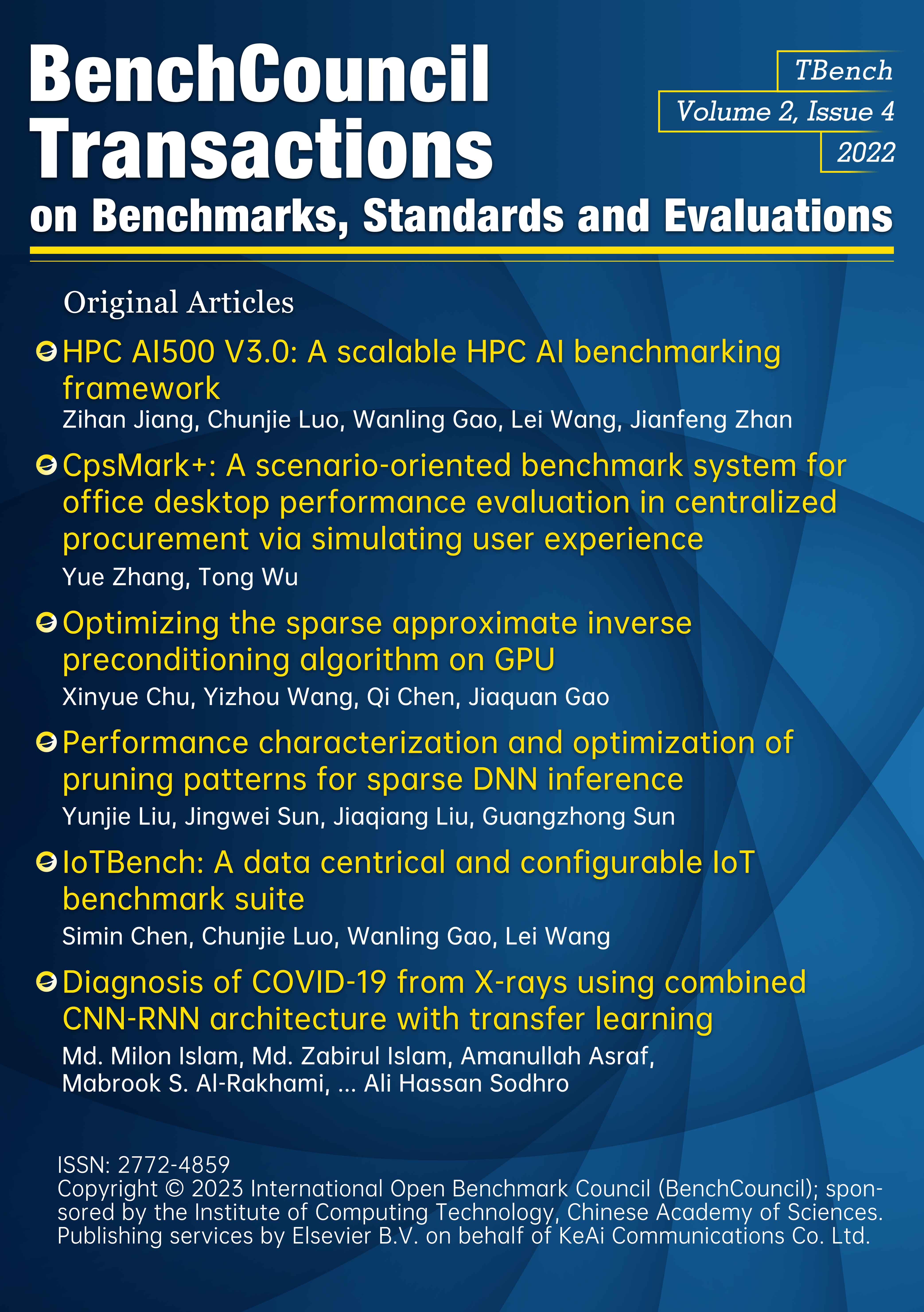 BenchCouncil Transactions on Benchmarks, Standards and Evaluations

TBench
Volume 2, Issue 4
2022

Original Articles

HPC AI500 V3.0: A scalable HPC AI benchmarking framework
Zihan Jiang, Chunjie Luo, Wanling Gao, Lei Wang, Jianfeng Zhan

CpsMark+: A scenario-oriented benchmark system for office desktop performance evaluation in centralized procurement via simulating user experience
Yue Zhang, Tong Wu

Optimizing the sparse approximate inverse preconditioning algorithm on GPU
Xinyue Chu, Yizhou Wang, Qi Chen, Jiaquan Gao

Performance characterization and optimization of pruning patterns for sparse DNN inference
Yunjie Liu, Jingwei Sun, Jiaqiang Liu, Guangzhong Sun

IoTBench: A data centrical and configurable IoT benchmark suite
Simin Chen, Chunjie Luo, Wanling Gao, Lei Wang

Diagnosis of COVID-19 from X-rays using combined CNN-RNN architecture with transfer learning
Md. Milon Islam, Md. Zabirul Islam, Amanullah Asraf, Mabrook S. Al-Rakhami, ... Ali Hassan Sodhro

ISSN: 2772-4859
Copyright © 2023 International Open Benchmark Council (BenchCouncil); sponsored by the Institute of Computing Technology, Chinese Academy of Sciences. Publishing services by Elsevier B.V. on behalf of KeAi Communications Co. Ltd.